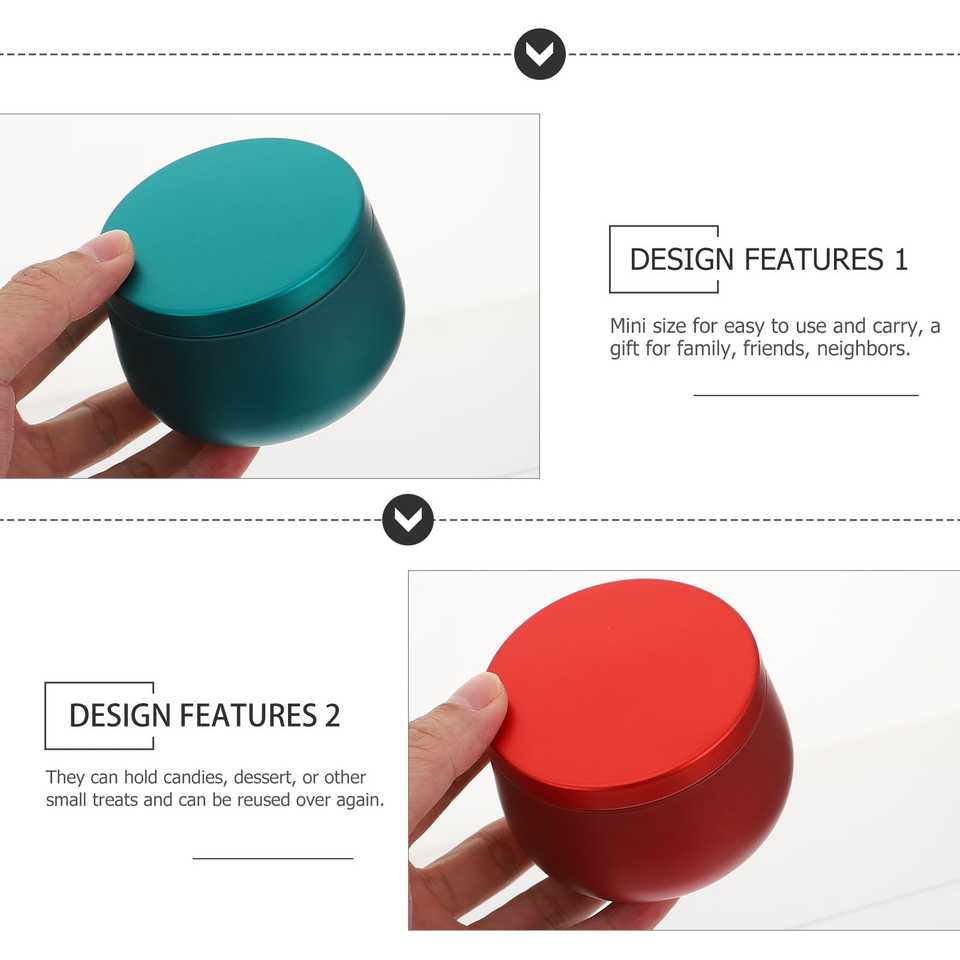 DESIGN FEATURES 1

Mini size for easy to use and carry, a gift for family, friends, neighbors.

DESIGN FEATURES 2

They can hold candies, dessert, or other small treats and can be reused over again.